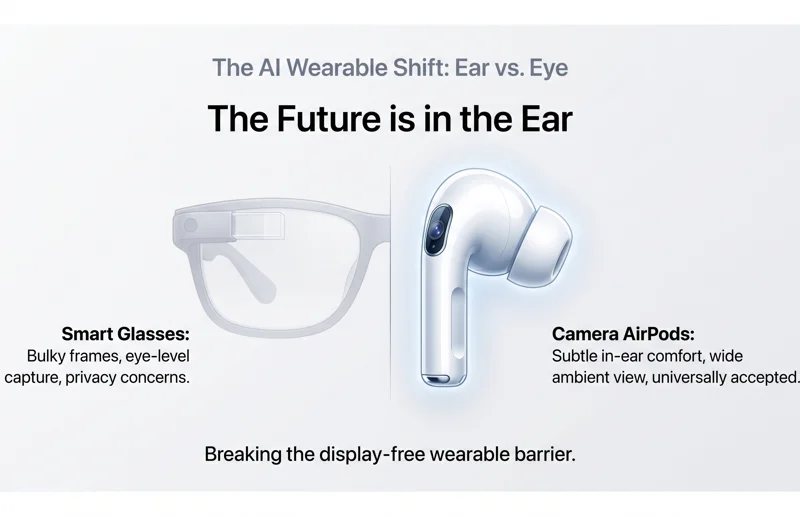 The AI Wearable Shift: Ear vs. Eye

The Future is in the Ear

Smart Glasses:
Bulky frames, eye-level capture, privacy concerns.

Camera AirPods:
Subtle in-ear comfort, wide ambient view, universally accepted.

Breaking the display-free wearable barrier.